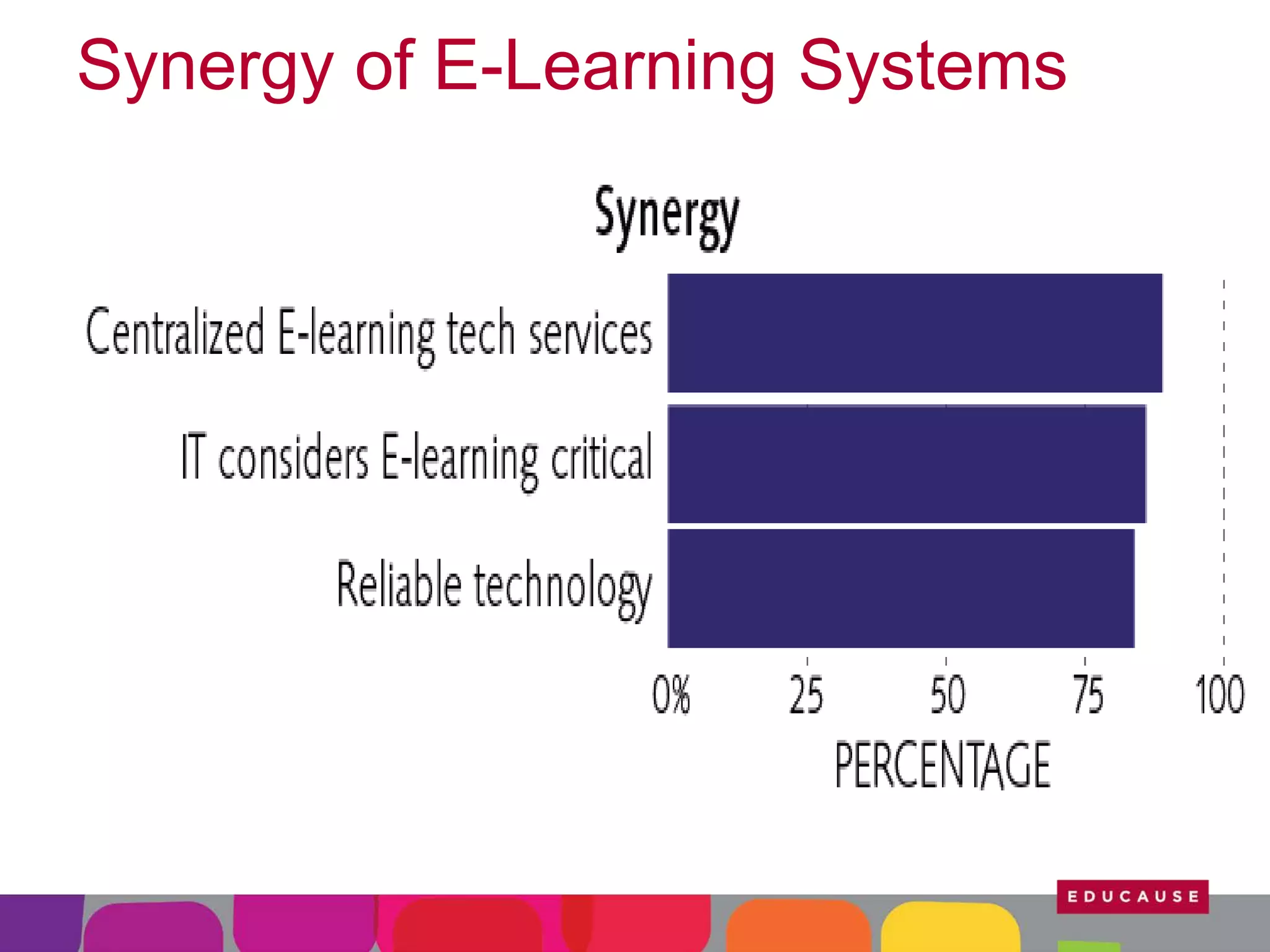 Synergy of E-Learning Systems

Synergy

Centralized E-learning tech services

IT considers E-learning critical

Reliable technology

0% 25 50 75 100

PERCENTAGE

EDUCAUSE